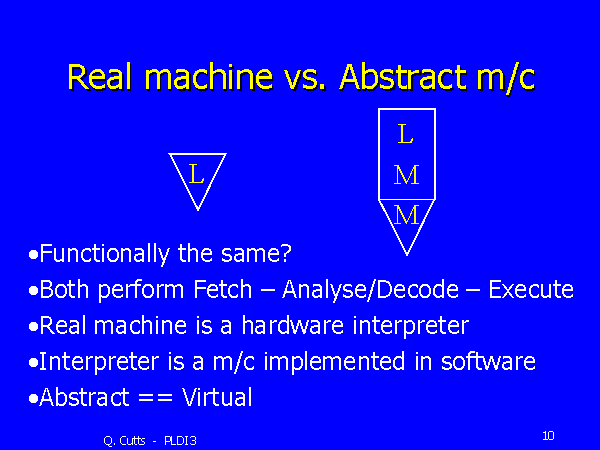 Real machine vs. Abstract m/c

L

L
M
M

•Functionally the same?
•Both perform Fetch – Analyse/Decode – Execute
•Real machine is a hardware interpreter
•Interpreter is a m/c implemented in software
•Abstract == Virtual

Q. Cutts - PLDI3

10